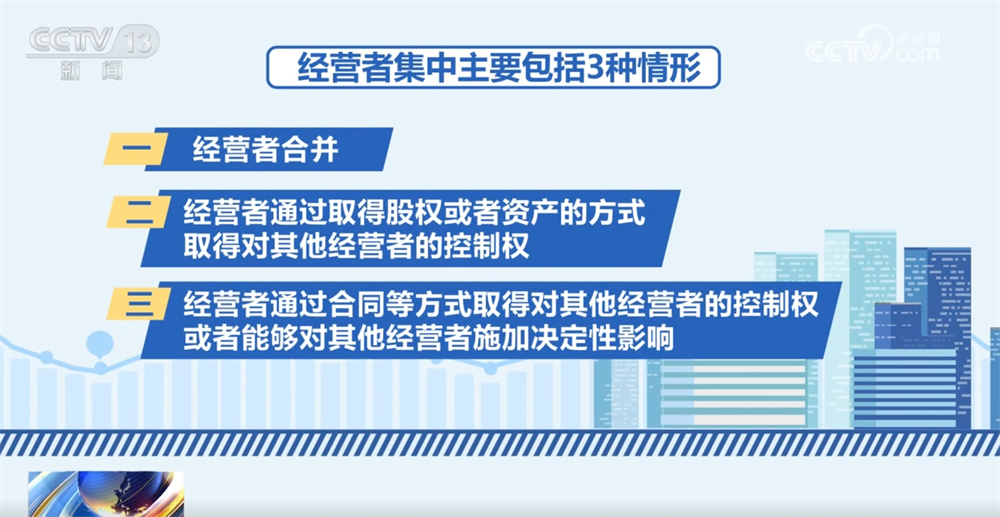 CCTV 13
新闻

CCTV 央视网 .com

经营者集中主要包括3种情形

一 经营者合并

二 经营者通过取得股权或者资产的方式取得对其他经营者的控制权

三 经营者通过合同等方式取得对其他经营者的控制权或者能够对其他经营者施加决定性影响